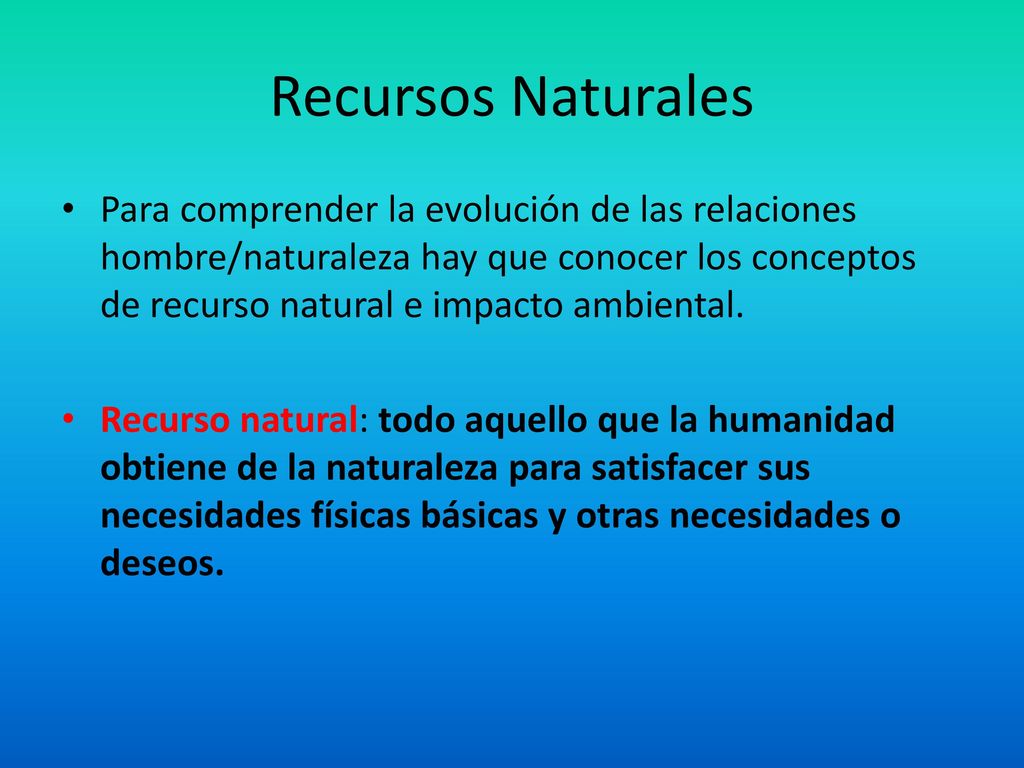 Recursos Naturales

• Para comprender la evolución de las relaciones hombre/naturaleza hay que conocer los conceptos de recurso natural e impacto ambiental.

• Recurso natural: todo aquello que la humanidad obtiene de la naturaleza para satisfacer sus necesidades físicas básicas y otras necesidades o deseos.